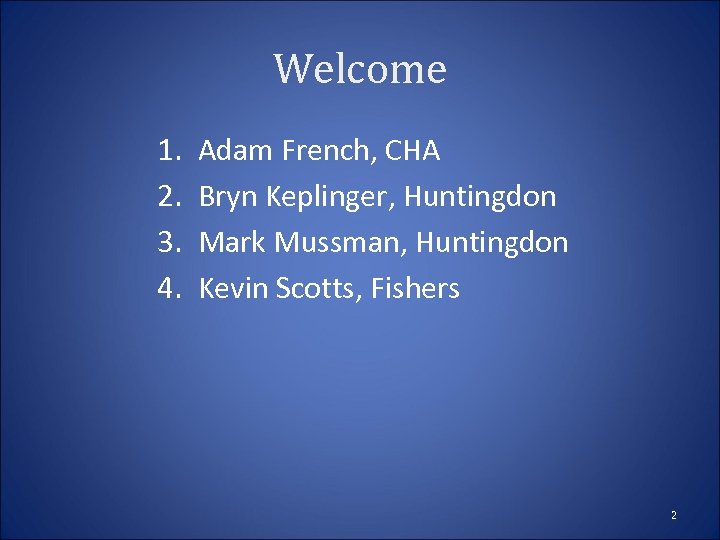 Welcome

1. Adam French, CHA
2. Bryn Keplinger, Huntingdon
3. Mark Mussman, Huntingdon
4. Kevin Scotts, Fishers

2